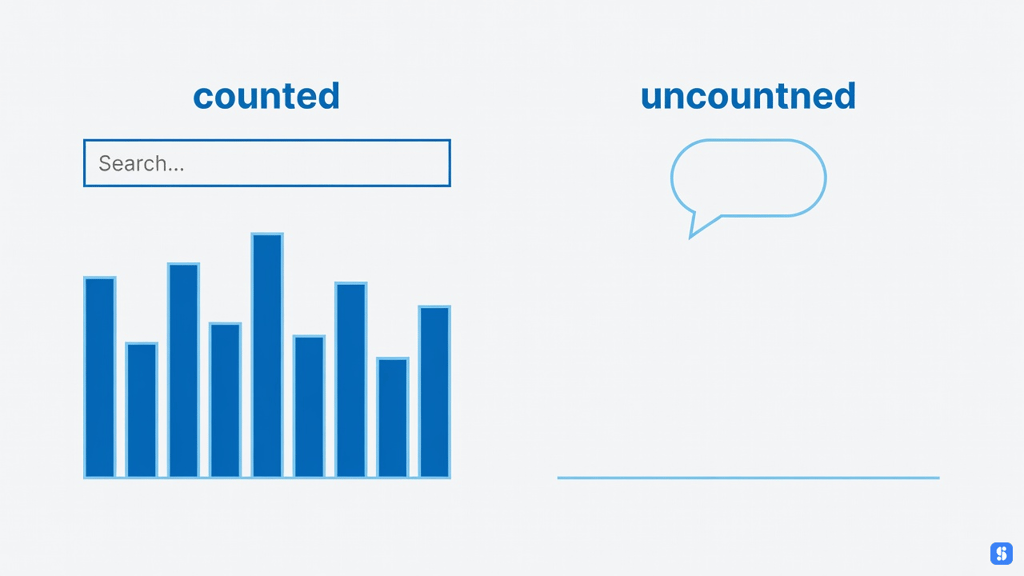 counted

Search...

uncountned